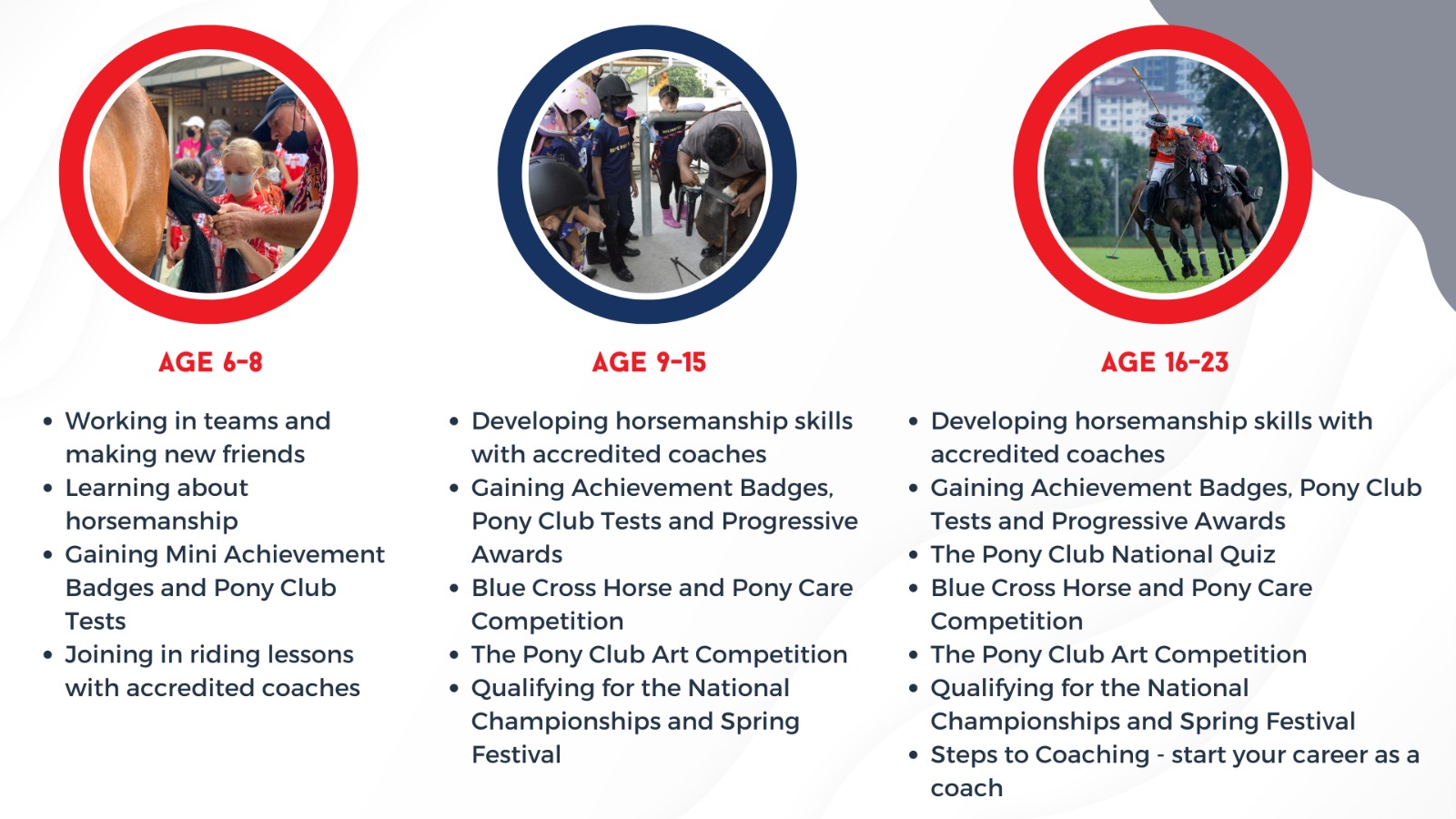 AGE 6-8

- Working in teams and making new friends
- Learning about horsemanship
- Gaining Mini Achievement Badges and Pony Club Tests
- Joining in riding lessons with accredited coaches

AGE 9-15

- Developing horsemanship skills with accredited coaches
- Gaining Achievement Badges, Pony Club Tests and Progressive Awards
- Blue Cross Horse and Pony Care Competition
- The Pony Club Art Competition
- Qualifying for the National Championships and Spring Festival

AGE 16-23

- Developing horsemanship skills with accredited coaches
- Gaining Achievement Badges, Pony Club Tests and Progressive Awards
- The Pony Club National Quiz
- Blue Cross Horse and Pony Care Competition
- The Pony Club Art Competition
- Qualifying for the National Championships and Spring Festival
- Steps to Coaching - start your career as a coach